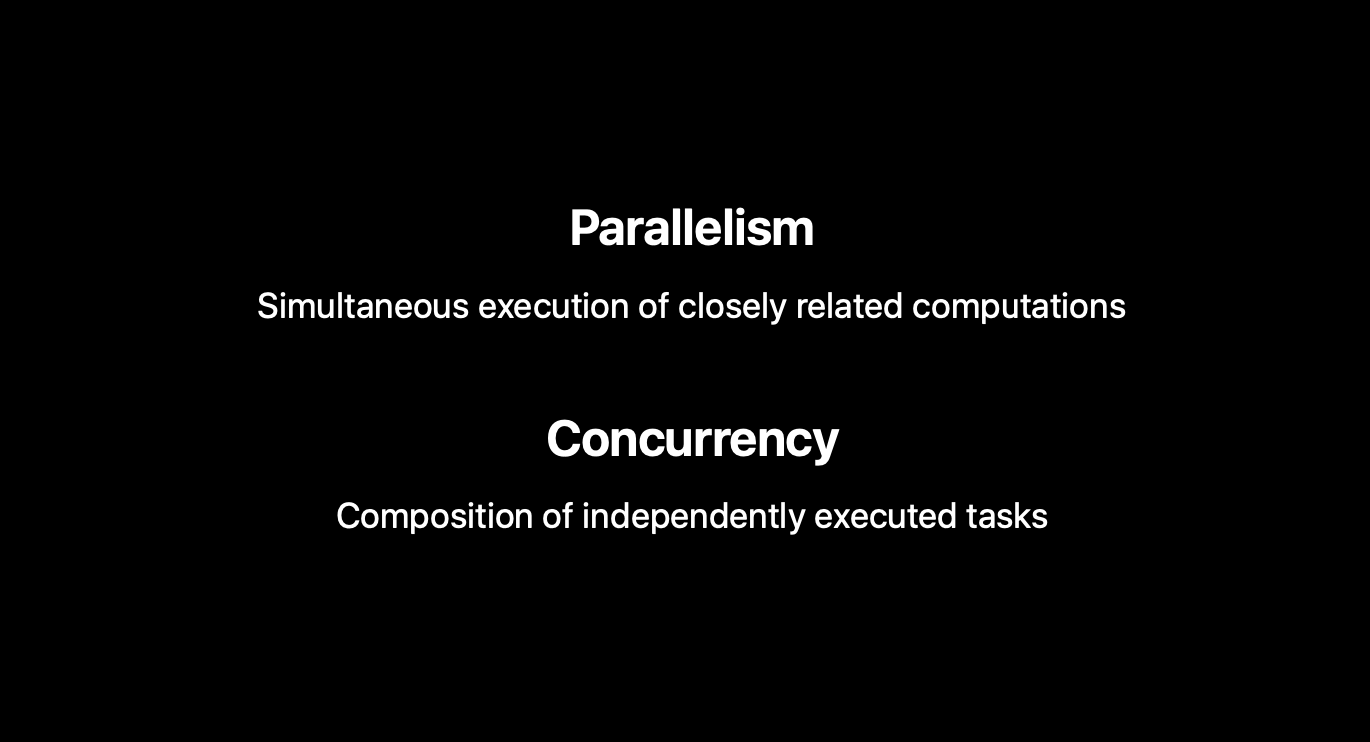 Parallelism

Simultaneous execution of closely related computations

Concurrency

Composition of independently executed tasks